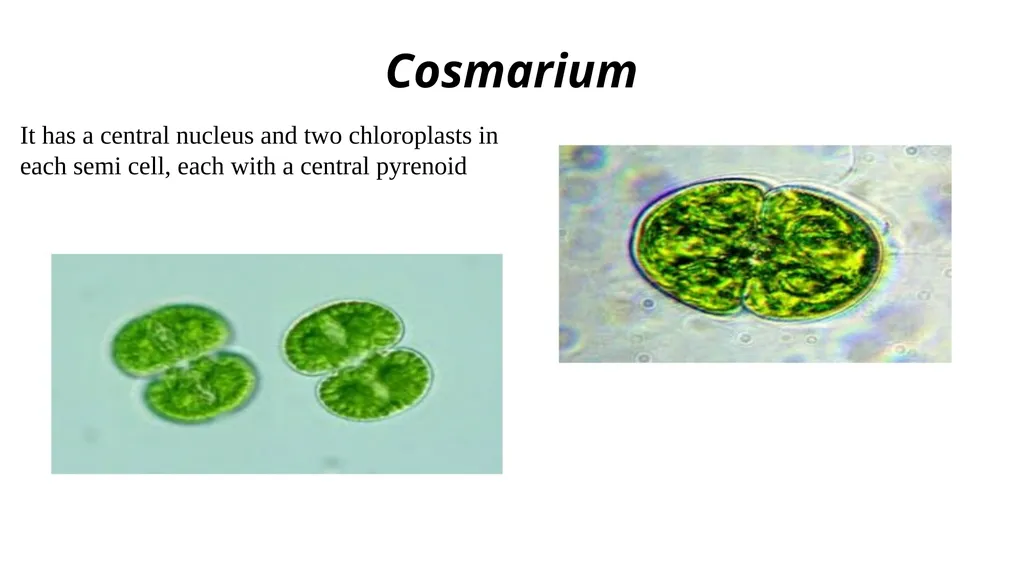 Cosmarium

It has a central nucleus and two chloroplasts in each semi cell, each with a central pyrenoid